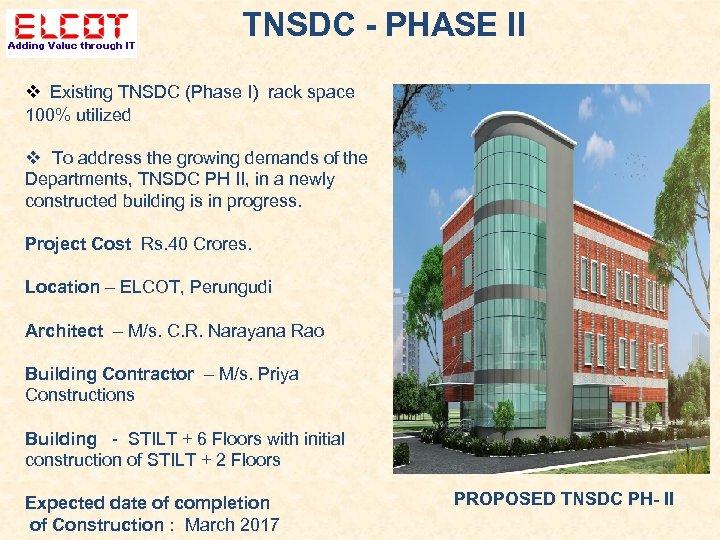 ELCOT
Adding Value through IT

TNSDC - PHASE II

❖ Existing TNSDC (Phase I) rack space 100% utilized

❖ To address the growing demands of the Departments, TNSDC PH II, in a newly constructed building is in progress.

Project Cost Rs.40 Crores.

Location – ELCOT, Perungudi

Architect – M/s. C.R. Narayana Rao

Building Contractor – M/s. Priya Constructions

Building - STILT + 6 Floors with initial construction of STILT + 2 Floors

Expected date of completion of Construction : March 2017

PROPOSED TNSDC PH- II